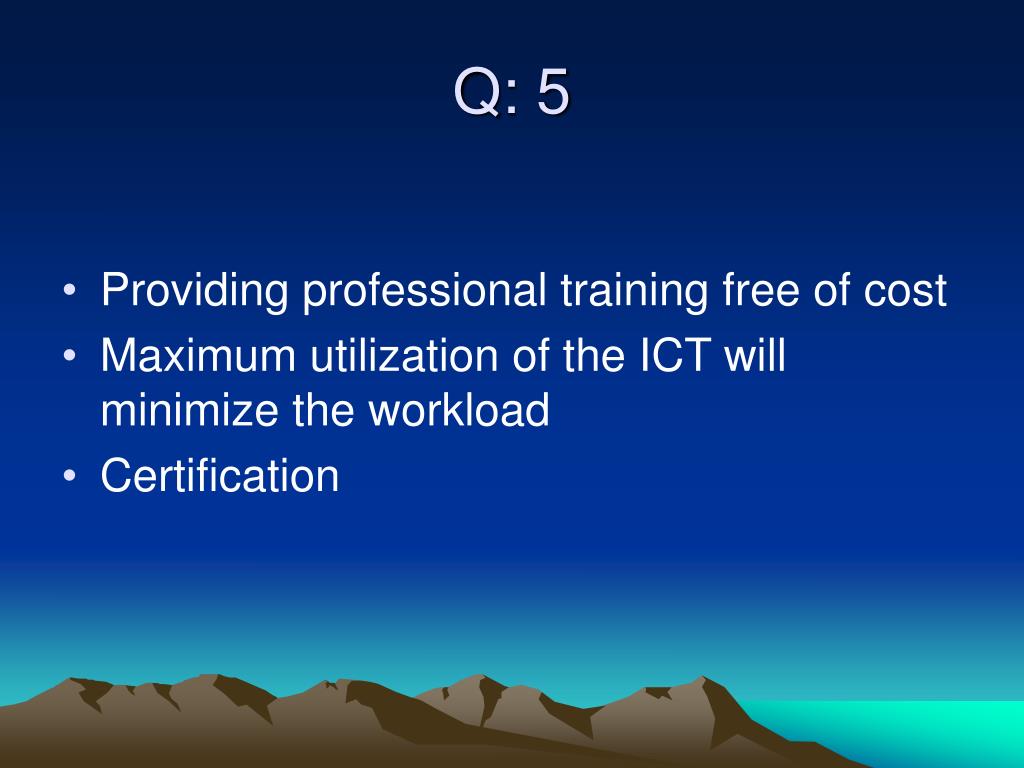 Q: 5

• Providing professional training free of cost
• Maximum utilization of the ICT will minimize the workload
• Certification